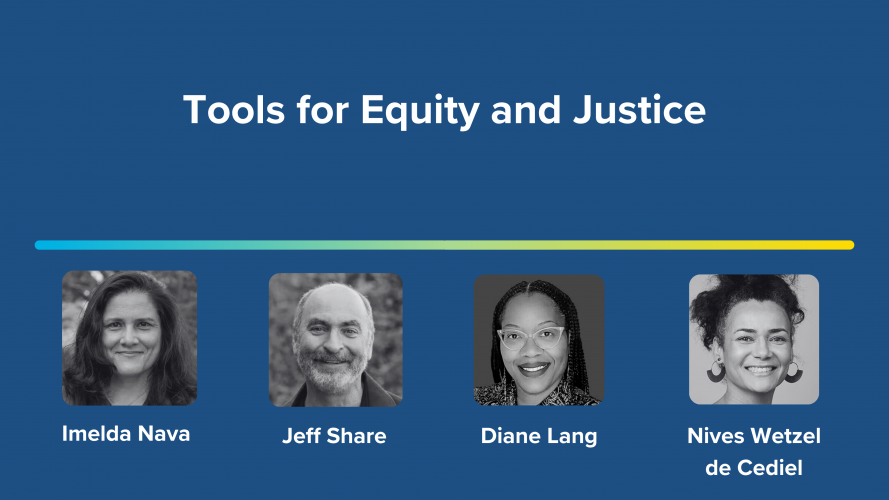 Tools for Equity and Justice

Imelda Nava

Jeff Share

Diane Lang

Nives Wetzel de Cediel